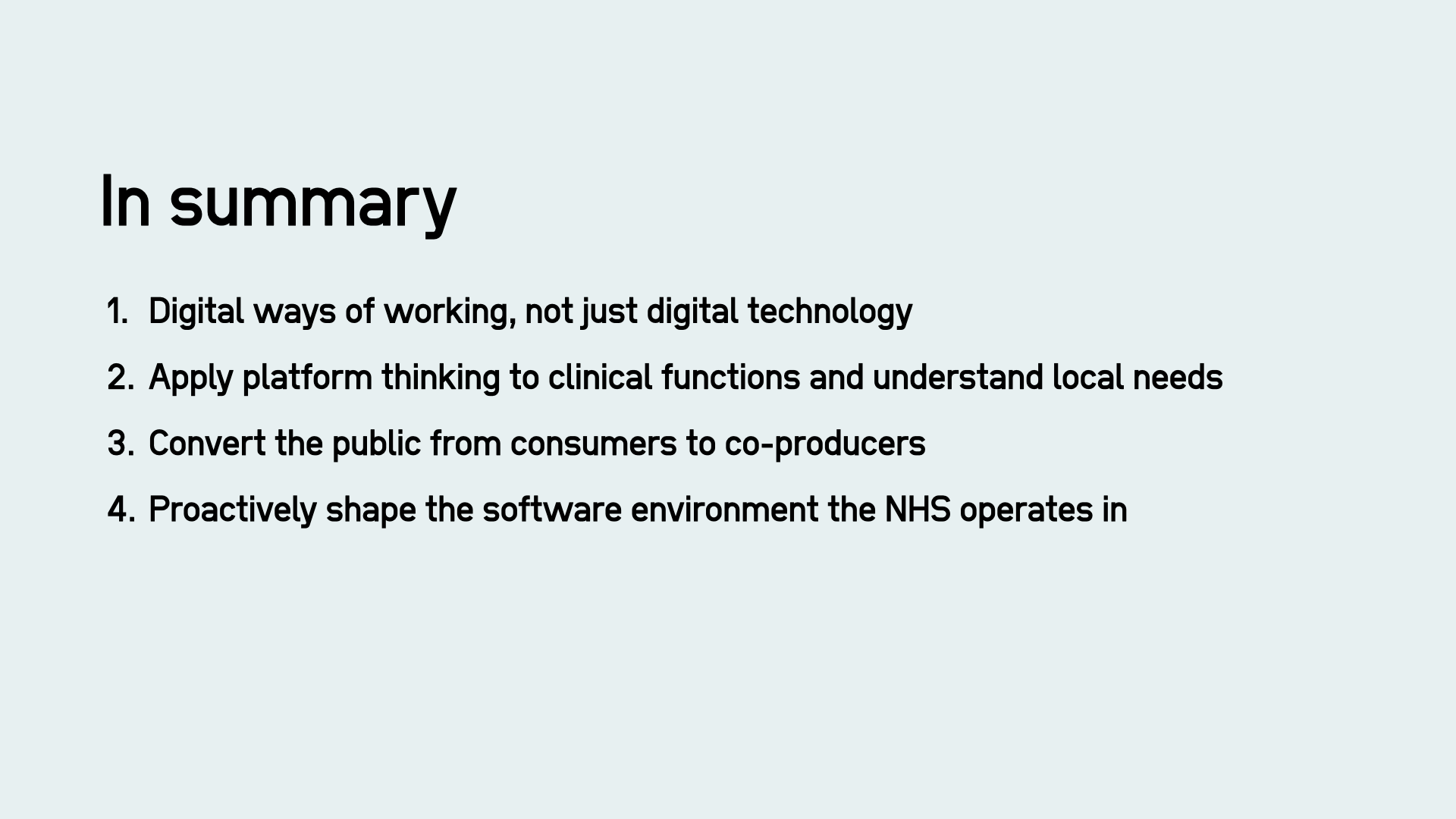 In summary

1. Digital ways of working, not just digital technology
2. Apply platform thinking to clinical functions and understand local needs
3. Convert the public from consumers to co-producers
4. Proactively shape the software environment the NHS operates in